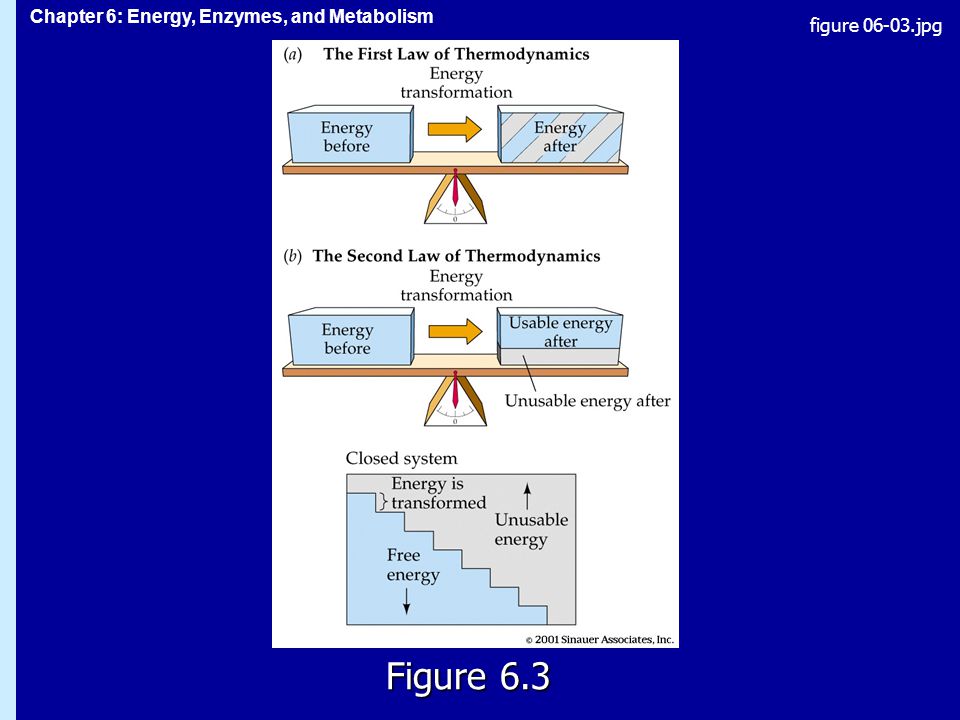 Chapter 6: Energy, Enzymes, and Metabolism

figure 06-03.jpg

(a) The First Law of Thermodynamics

Energy transformation

Energy before

Energy after

0

(b) The Second Law of Thermodynamics

Energy transformation

Energy before

Usable energy after

Unusable energy after

0

Closed system

Energy is transformed

Unusable energy

Free energy

© 2001 Sinauer Associates, Inc.

Figure 6.3